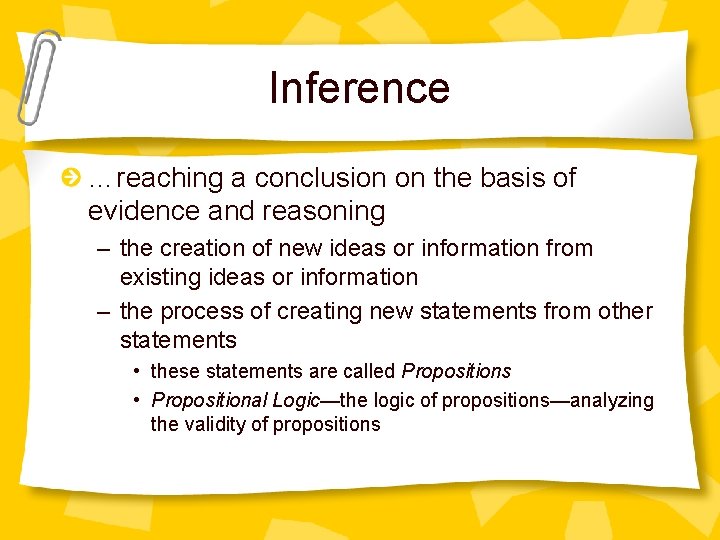 Inference

…reaching a conclusion on the basis of evidence and reasoning

– the creation of new ideas or information from existing ideas or information

– the process of creating new statements from other statements

• these statements are called Propositions

• Propositional Logic—the logic of propositions—analyzing the validity of propositions